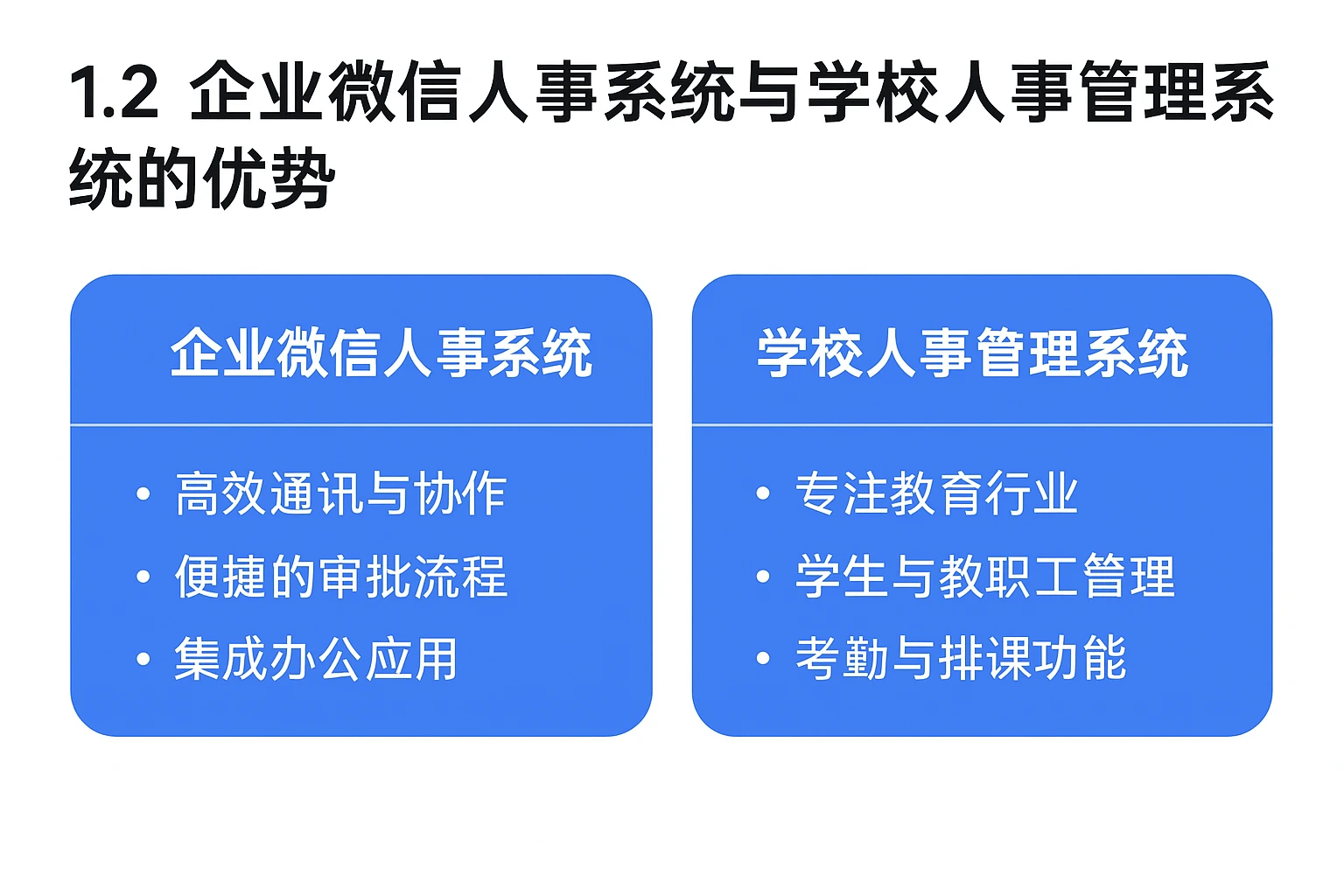 1.2 企业微信人事系统与学校人事管理系统的优势

企业微信人事系统

• 高效通讯与协作
• 便捷的审批流程
• 集成办公应用

学校人事管理系统

• 专注教育行业
• 学生与教职工管理
• 考勤与排课功能